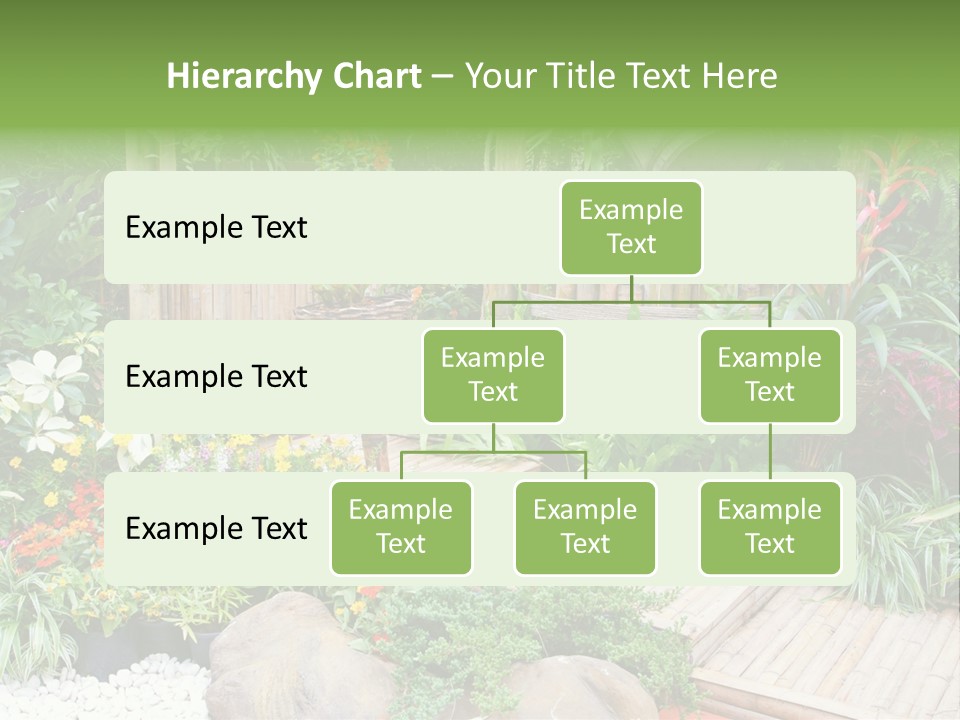 Hierarchy Chart – Your Title Text Here

Example Text

Example Text

Example Text

Example Text

Example Text

Example Text

Example Text

Example Text

Example Text